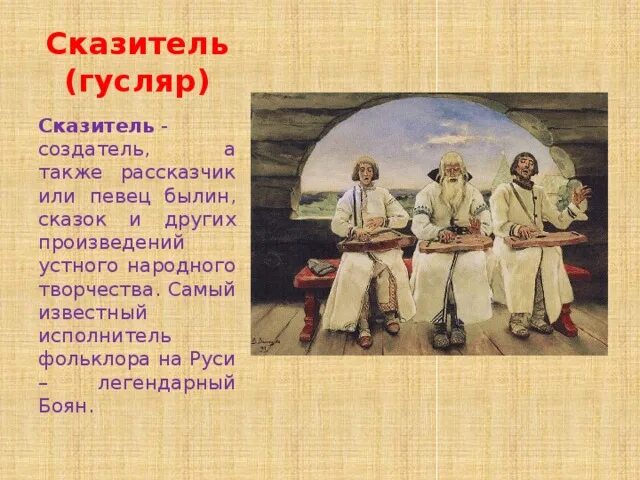 Сказитель (гусляр)

Сказитель - создатель, а также рассказчик или певец былин, сказок и других произведений устного народного творчества. Самый известный исполнитель фольклора на Руси – легендарный Боян.